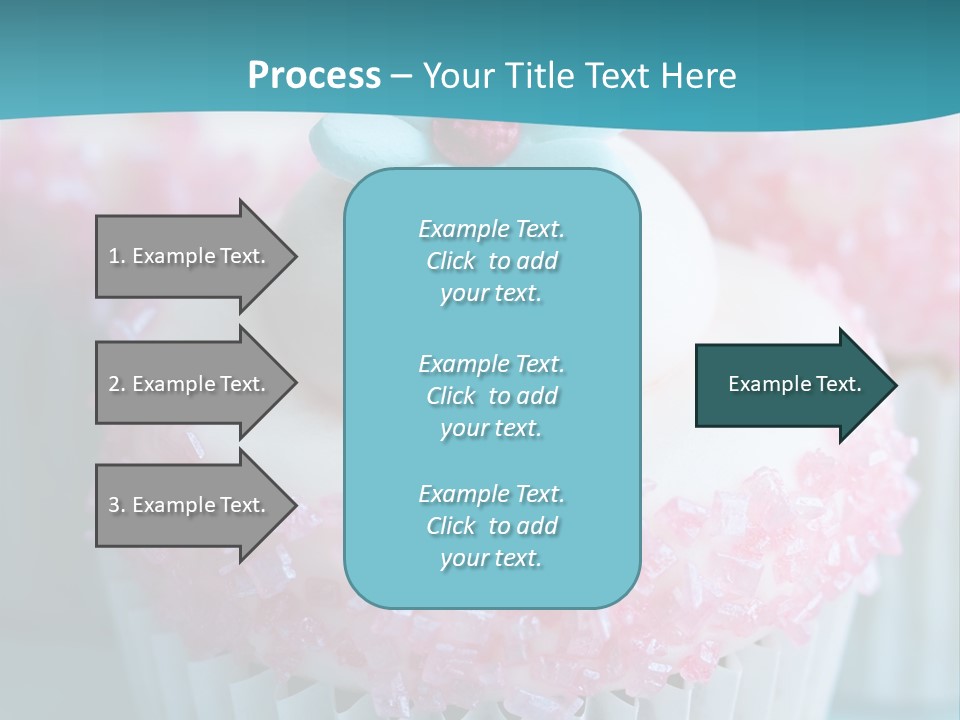 Process – Your Title Text Here

1. Example Text.

2. Example Text.

3. Example Text.

Example Text. Click to add your text.

Example Text. Click to add your text.

Example Text. Click to add your text.

Example Text.